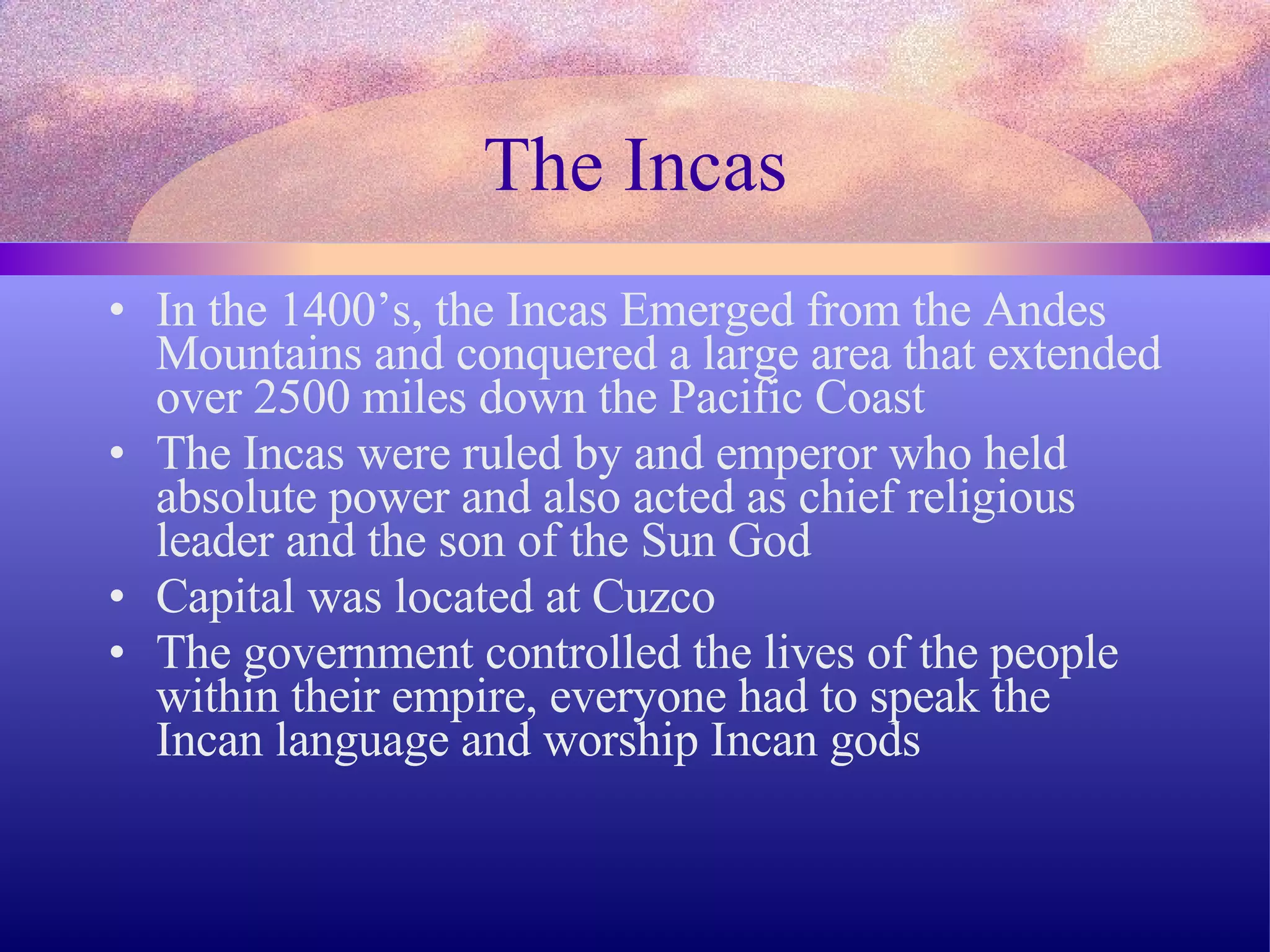 The Incas

• In the 1400’s, the Incas Emerged from the Andes Mountains and conquered a large area that extended over 2500 miles down the Pacific Coast
• The Incas were ruled by and emperor who held absolute power and also acted as chief religious leader and the son of the Sun God
• Capital was located at Cuzco
• The government controlled the lives of the people within their empire, everyone had to speak the Incan language and worship Incan gods